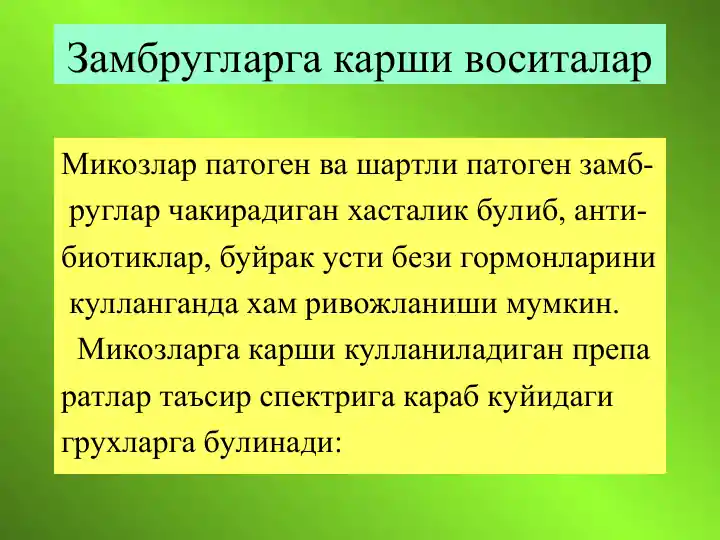 Замбругларга карши воситалар

Микозлар патоген ва шартли патоген замбруглар чакирадиган хасталик булиб, антибиотиклар, буйрак усти бези гормонларини кулланганда хам ривожланиши мумкин.

Микозларга карши кулланиладиган препа ратлар таъсир спектрига караб куйидаги грухларга булинади: